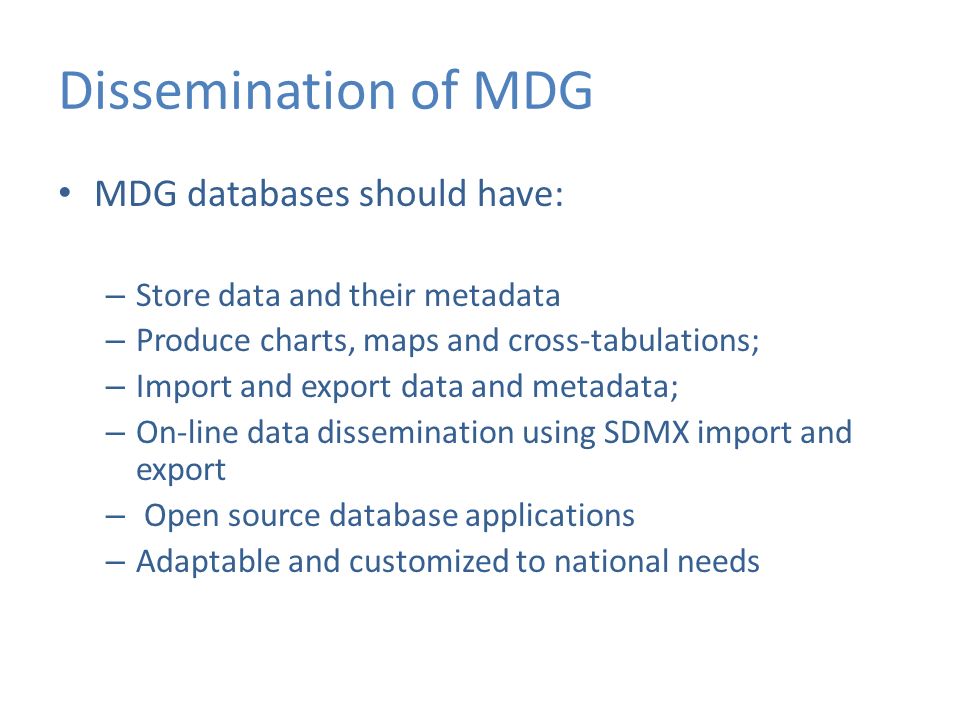 Dissemination of MDG

• MDG databases should have:

– Store data and their metadata
– Produce charts, maps and cross-tabulations;
– Import and export data and metadata;
– On-line data dissemination using SDMX import and export
– Open source database applications
– Adaptable and customized to national needs